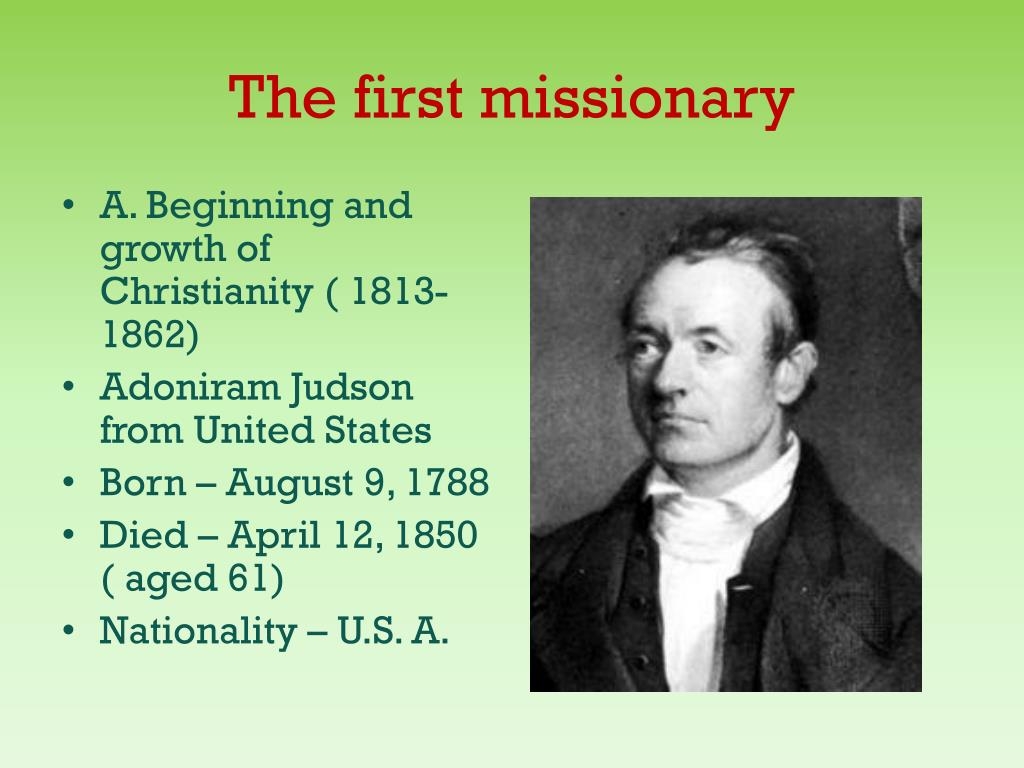 The first missionary

• A. Beginning and growth of Christianity ( 1813-1862)
• Adoniram Judson from United States
• Born – August 9, 1788
• Died – April 12, 1850 ( aged 61)
• Nationality – U.S. A.